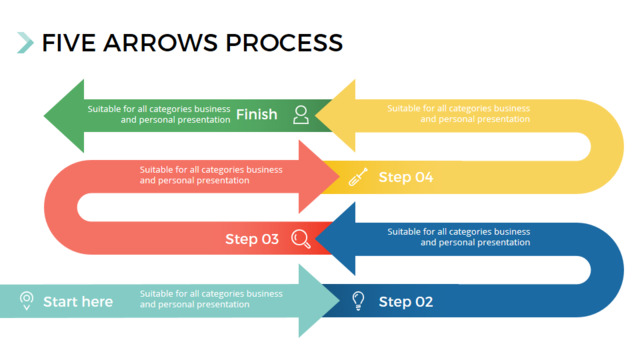 FIVE ARROWS PROCESS

Suitable for all categories business and personal presentation

Finish

Suitable for all categories business and personal presentation

Suitable for all categories business and personal presentation

Step 04

Step 03

Suitable for all categories business and personal presentation

Start here

Suitable for all categories business and personal presentation

Step 02